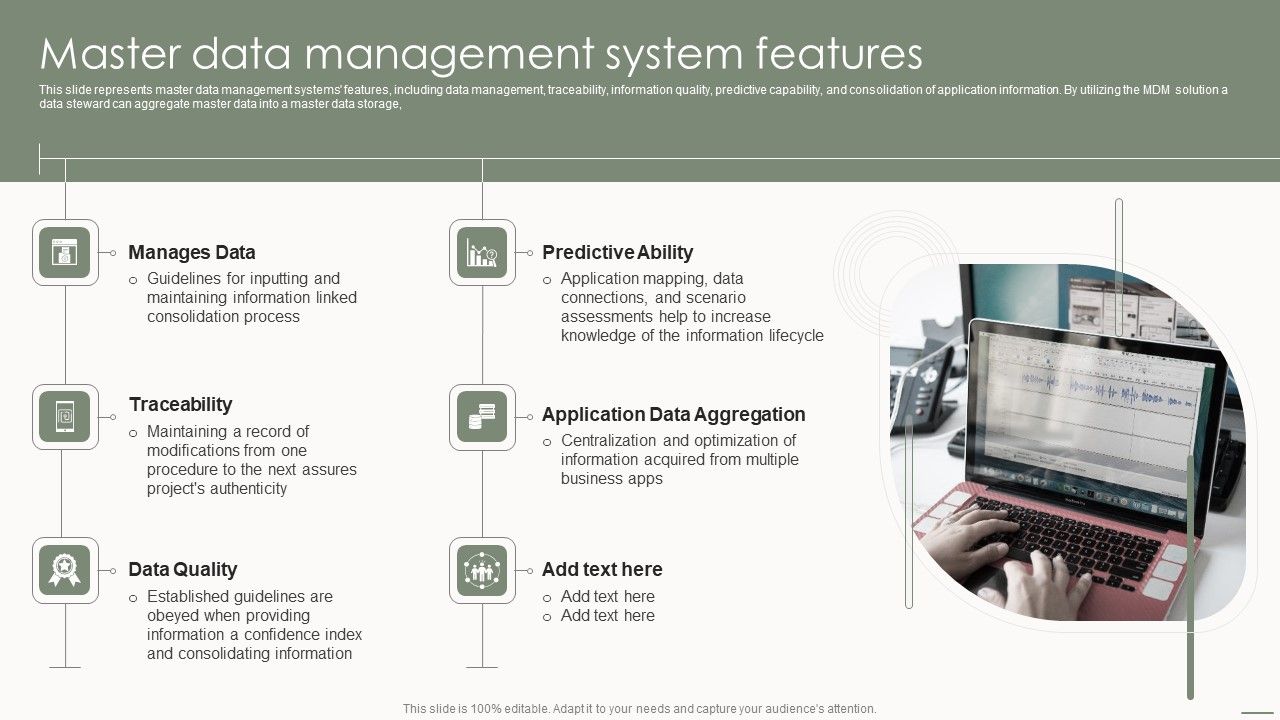 Master data management system features

This slide represents master data management systems' features, including data management, traceability, information quality, predictive capability, and consolidation of application information. By utilizing the MDM solution a data steward can aggregate master data into a master data storage,

Manages Data
o Guidelines for inputting and maintaining information linked consolidation process

Traceability
o Maintaining a record of modifications from one procedure to the next assures project's authenticity

Data Quality
o Established guidelines are obeyed when providing information a confidence index and consolidating information

Predictive Ability
o Application mapping, data connections, and scenario assessments help to increase knowledge of the information lifecycle

Application Data Aggregation
o Centralization and optimization of information acquired from multiple business apps

Add text here
o Add text here
o Add text here

This slide is 100% editable. Adapt it to your needs and capture your audience's attention.